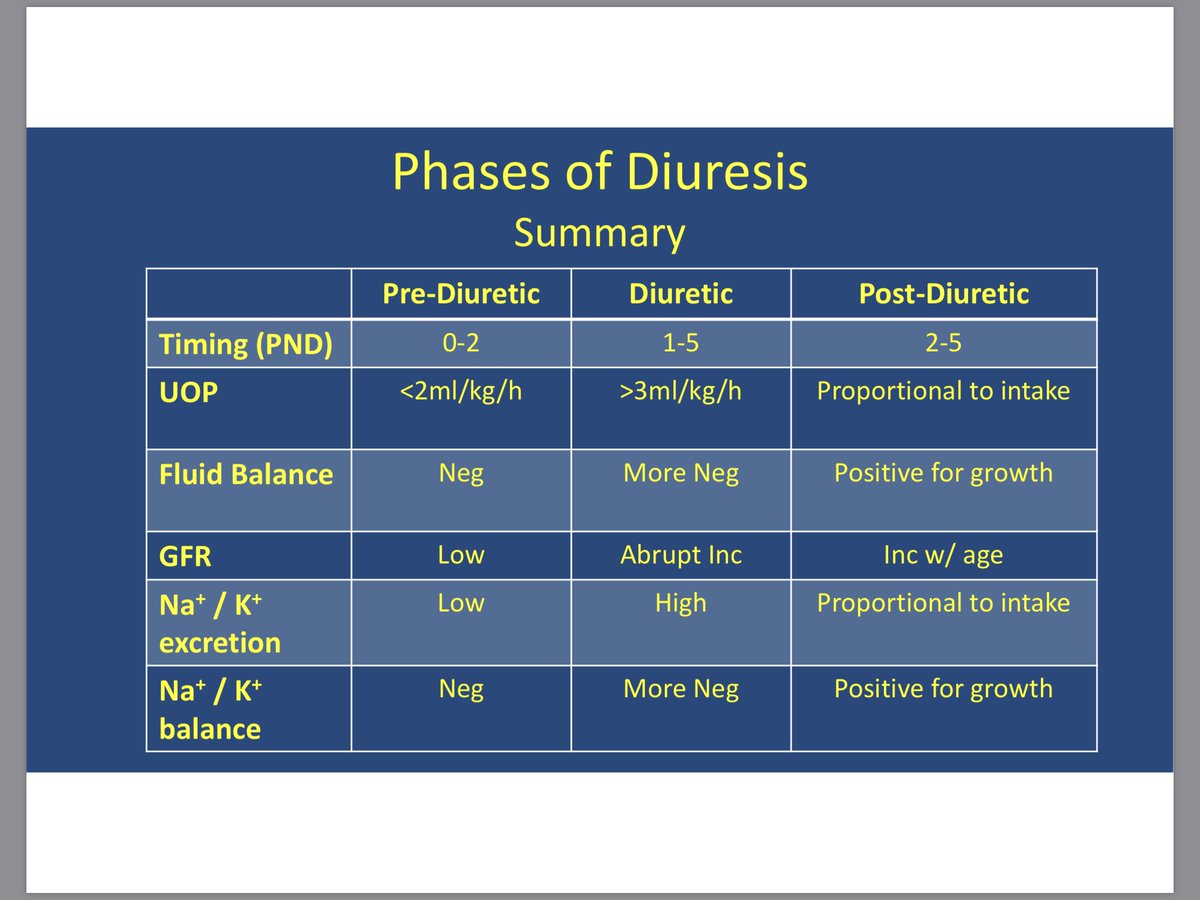 Phases of Diuresis
Summary

| | Pre-Diuretic | Diuretic | Post-Diuretic |
|---|---|---|---|
| Timing (PND) | 0-2 | 1-5 | 2-5 |
| UOP | <2ml/kg/h | >3ml/kg/h | Proportional to intake |
| Fluid Balance | Neg | More Neg | Positive for growth |
| GFR | Low | Abrupt Inc | Inc w/ age |
| $Na^+$ / $K^+$ excretion | Low | High | Proportional to intake |
| $Na^+$ / $K^+$ balance | Neg | More Neg | Positive for growth |